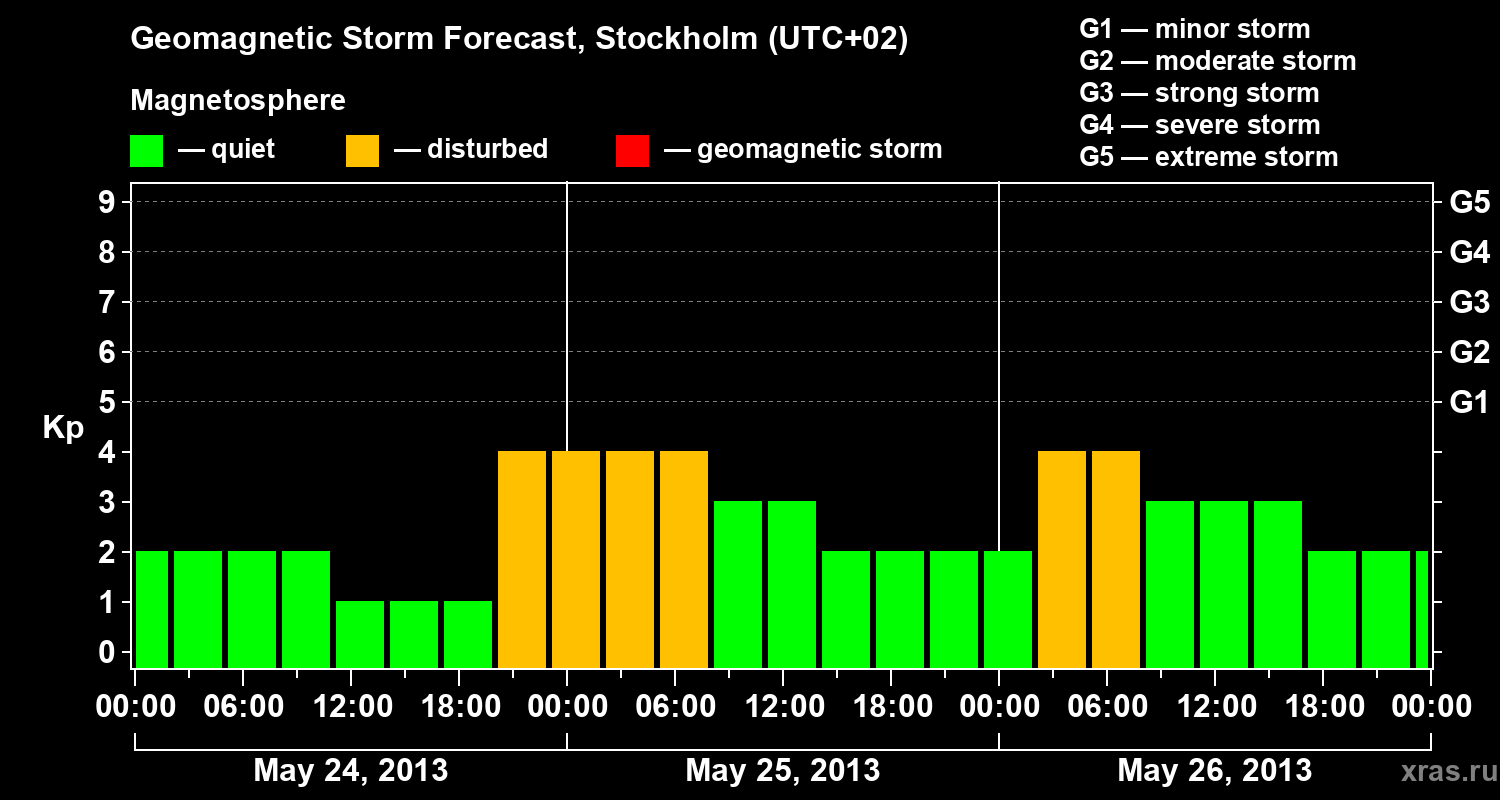 Geomagnetic Storm Forecast, Stockholm (UTC+02)

Magnetosphere

— quiet — disturbed — geomagnetic storm

G1 — minor storm
G2 — moderate storm
G3 — strong storm
G4 — severe storm
G5 — extreme storm

Kp

9 8 7 6 5 4 3 2 1 0

G5 G4 G3 G2 G1

00:00 06:00 12:00 18:00 00:00 06:00 12:00 18:00 00:00 06:00 12:00 18:00 00:00

May 24, 2013 May 25, 2013 May 26, 2013

xras.ru